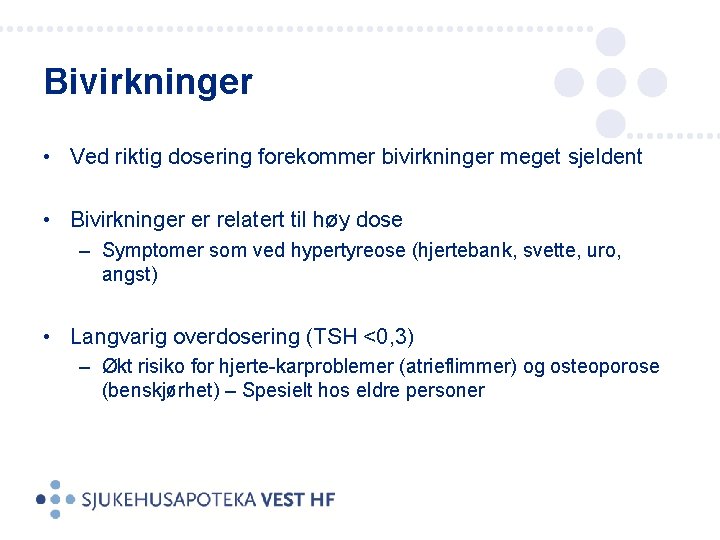 Bivirkninger

• Ved riktig dosering forekommer bivirkninger meget sjeldent

• Bivirkninger er relatert til høy dose
– Symptomer som ved hypertyreose (hjertebank, svette, uro, angst)

• Langvarig overdosering (TSH <0,3)
– Økt risiko for hjerte-karproblemer (atrieflimmer) og osteoporose (benskjørhet) – Spesielt hos eldre personer

SJUKEHUSAPOTEKA VEST HF